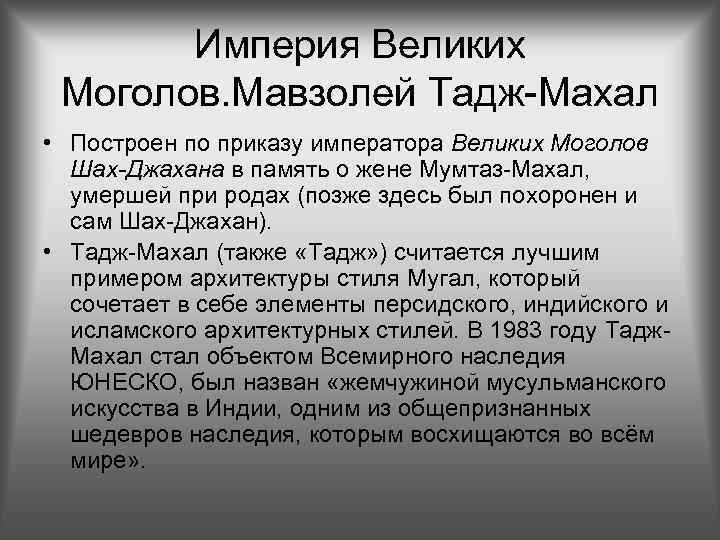 Империя Великих Моголов.Мавзолей Тадж-Махал

• Построен по приказу императора Великих Моголов Шах-Джахана в память о жене Мумтаз-Махал, умершей при родах (позже здесь был похоронен и сам Шах-Джахан).

• Тадж-Махал (также «Тадж») считается лучшим примером архитектуры стиля Мугал, который сочетает в себе элементы персидского, индийского и исламского архитектурных стилей. В 1983 году Тадж-Махал стал объектом Всемирного наследия ЮНЕСКО, был назван «жемчужиной мусульманского искусства в Индии, одним из общепризнанных шедевров наследия, которым восхищаются во всём мире».